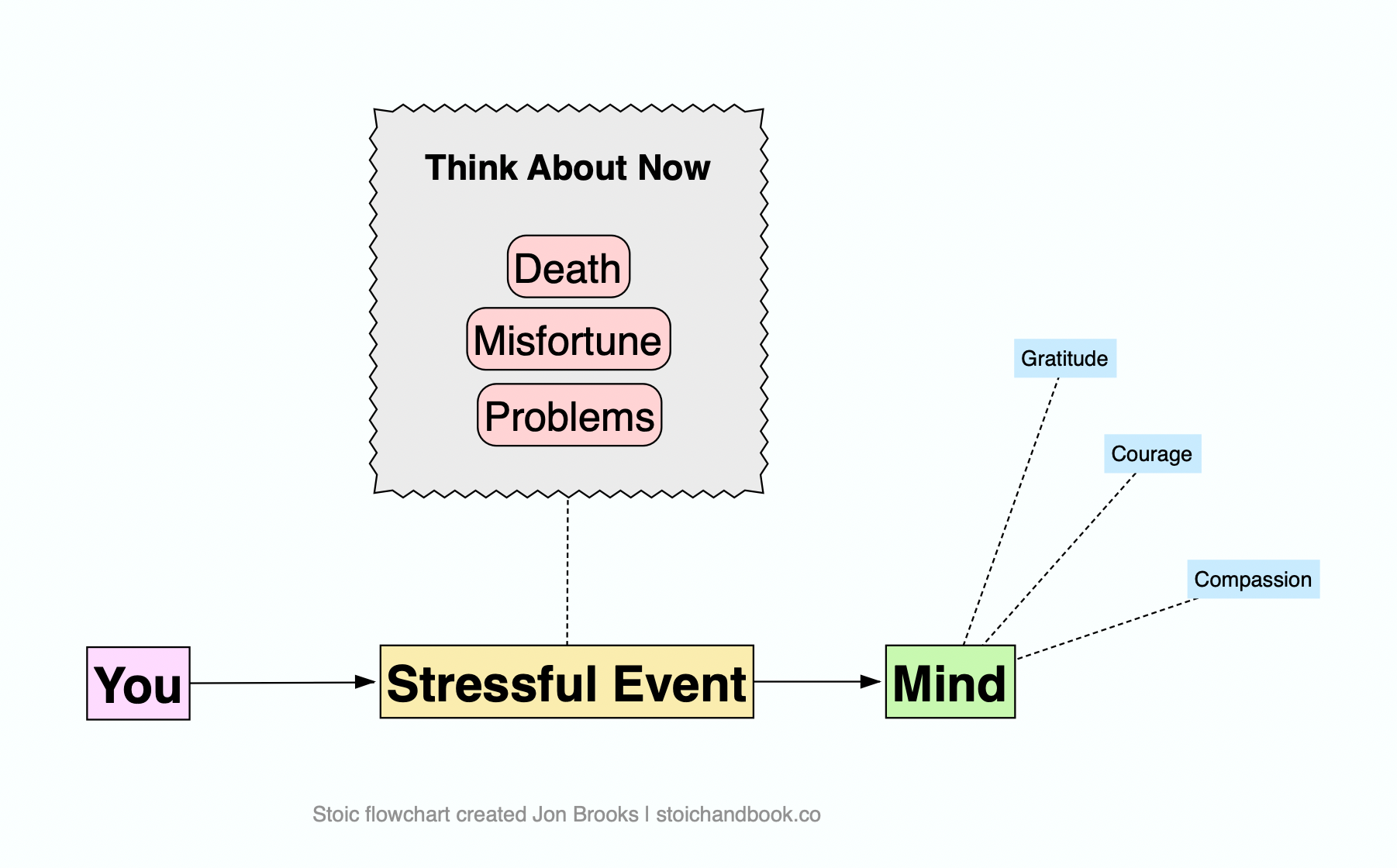 Think About Now

Death

Misfortune

Problems

Gratitude

Courage

Compassion

You

Stressful Event

Mind

Stoic flowchart created Jon Brooks | stoichandbook.co